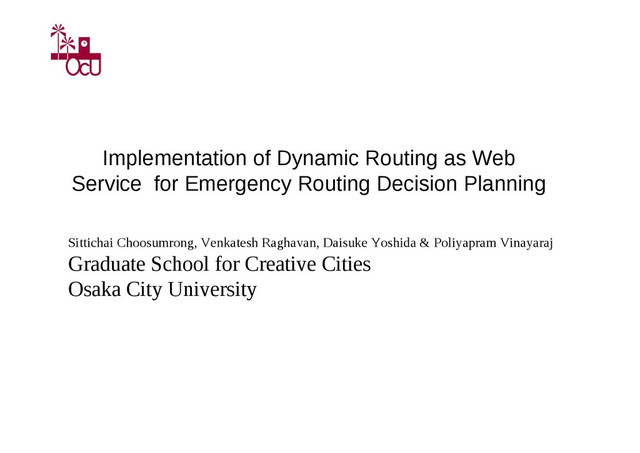 OCU

Implementation of Dynamic Routing as Web Service for Emergency Routing Decision Planning

Sittichai Choosumrong, Venkatesh Raghavan, Daisuke Yoshida & Poliyapram Vinayaraj
Graduate School for Creative Cities
Osaka City University